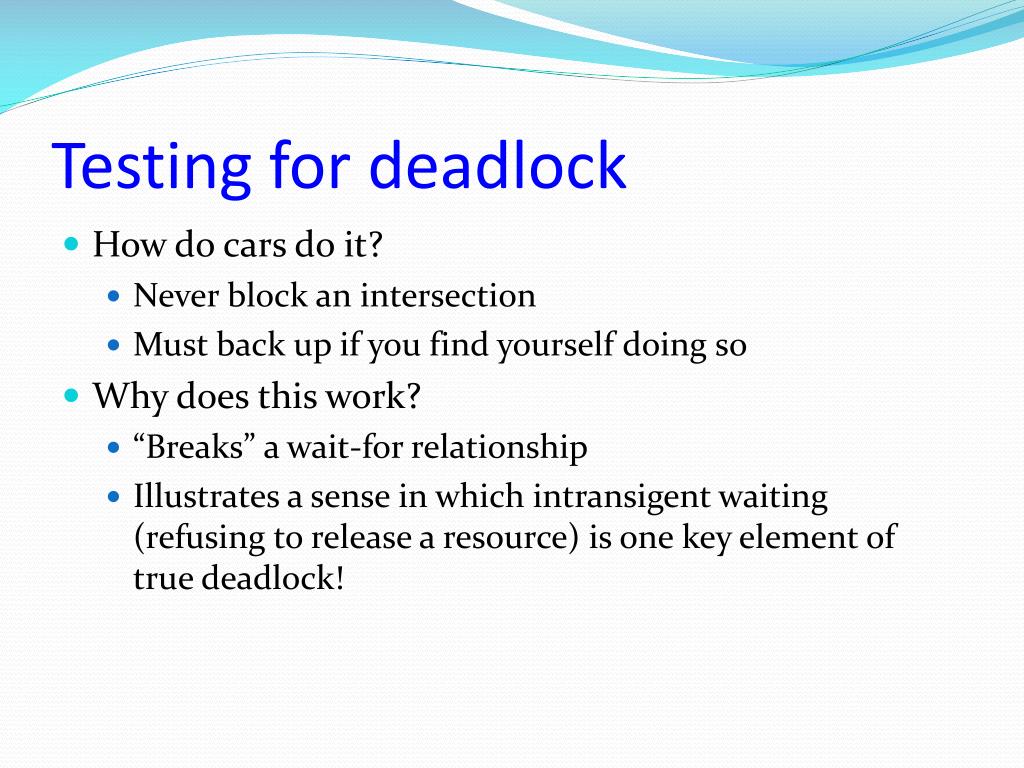 Testing for deadlock

How do cars do it?
Never block an intersection
Must back up if you find yourself doing so

Why does this work?
“Breaks” a wait-for relationship
Illustrates a sense in which intransigent waiting (refusing to release a resource) is one key element of true deadlock!